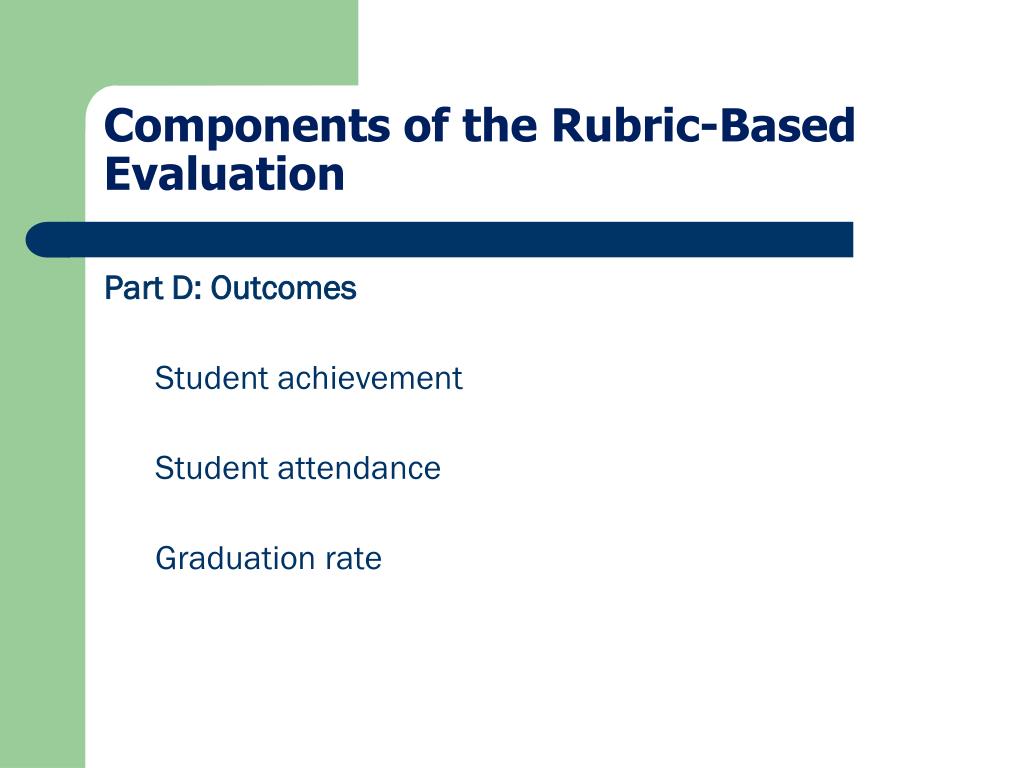 Components of the Rubric-Based Evaluation

Part D: Outcomes

Student achievement

Student attendance

Graduation rate